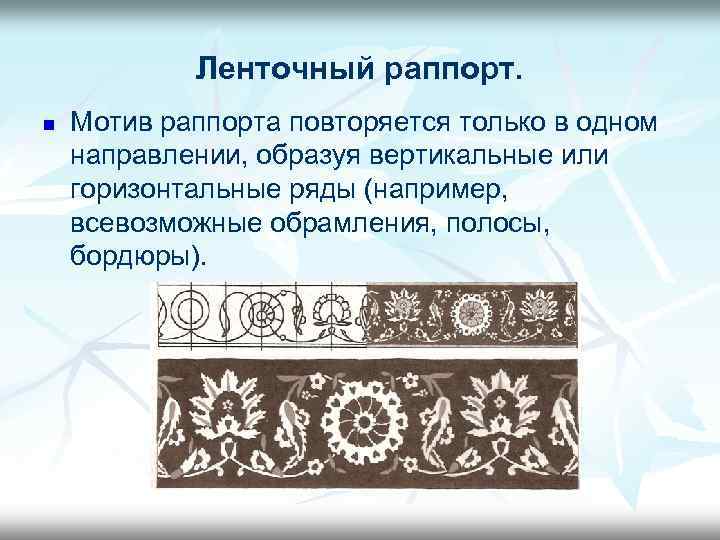 Ленточный раппорт.

Мотив раппорта повторяется только в одном направлении, образуя вертикальные или горизонтальные ряды (например, всевозможные обрамления, полосы, бордюры).